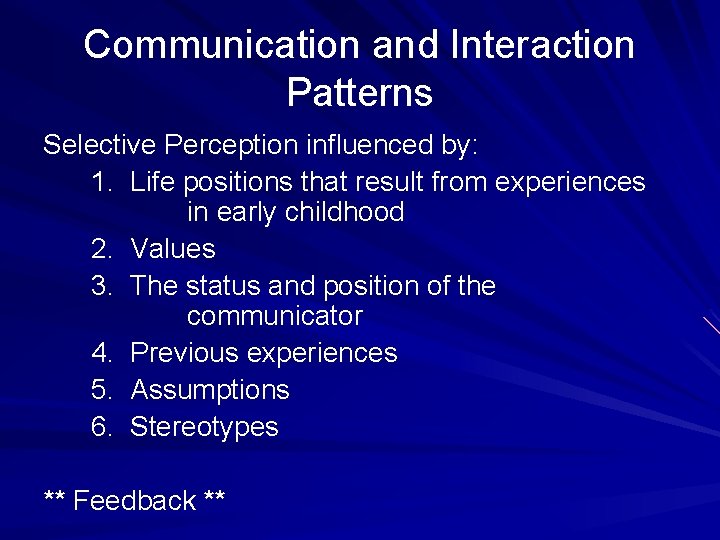 Communication and Interaction Patterns

Selective Perception influenced by:

1. Life positions that result from experiences in early childhood
2. Values
3. The status and position of the communicator
4. Previous experiences
5. Assumptions
6. Stereotypes

** Feedback **